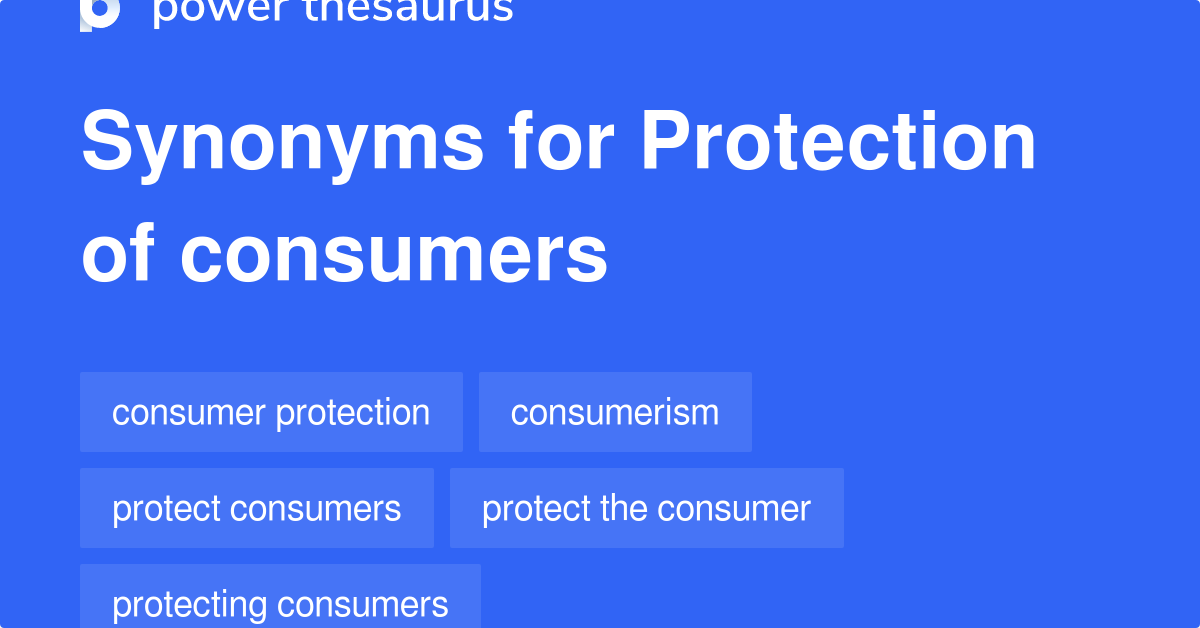 power thesaurus

Synonyms for Protection of consumers

consumer protection

consumerism

protect consumers

protect the consumer

protecting consumers